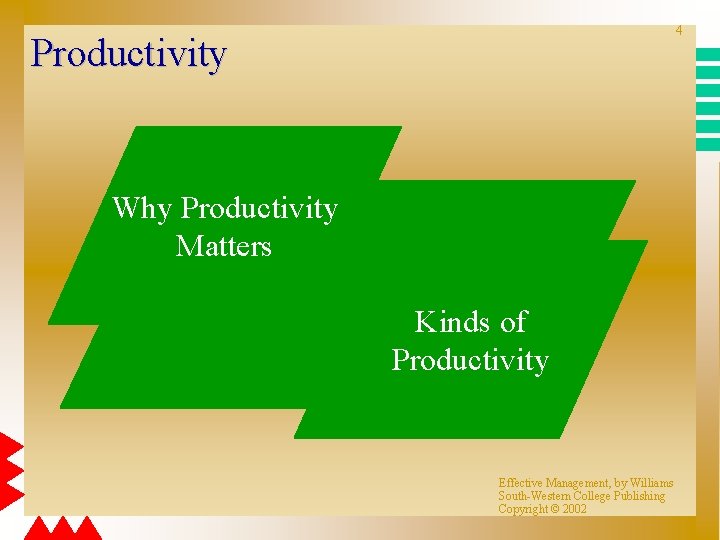 4

Productivity

Why Productivity Matters

Kinds of Productivity

Effective Management, by Williams
South-Western College Publishing
Copyright © 2002